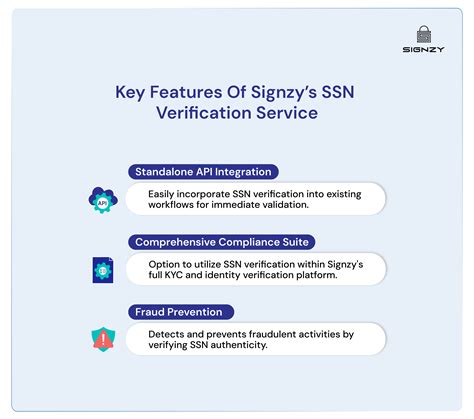 SIGNZY

Key Features Of Signzy's SSN Verification Service

Standalone API Integration

API

Easily incorporate SSN verification into existing workflows for immediate validation.

Comprehensive Compliance Suite

Option to utilize SSN verification within Signzy's full KYC and identity verification platform.

Fraud Prevention

Detects and prevents fraudulent activities by verifying SSN authenticity.